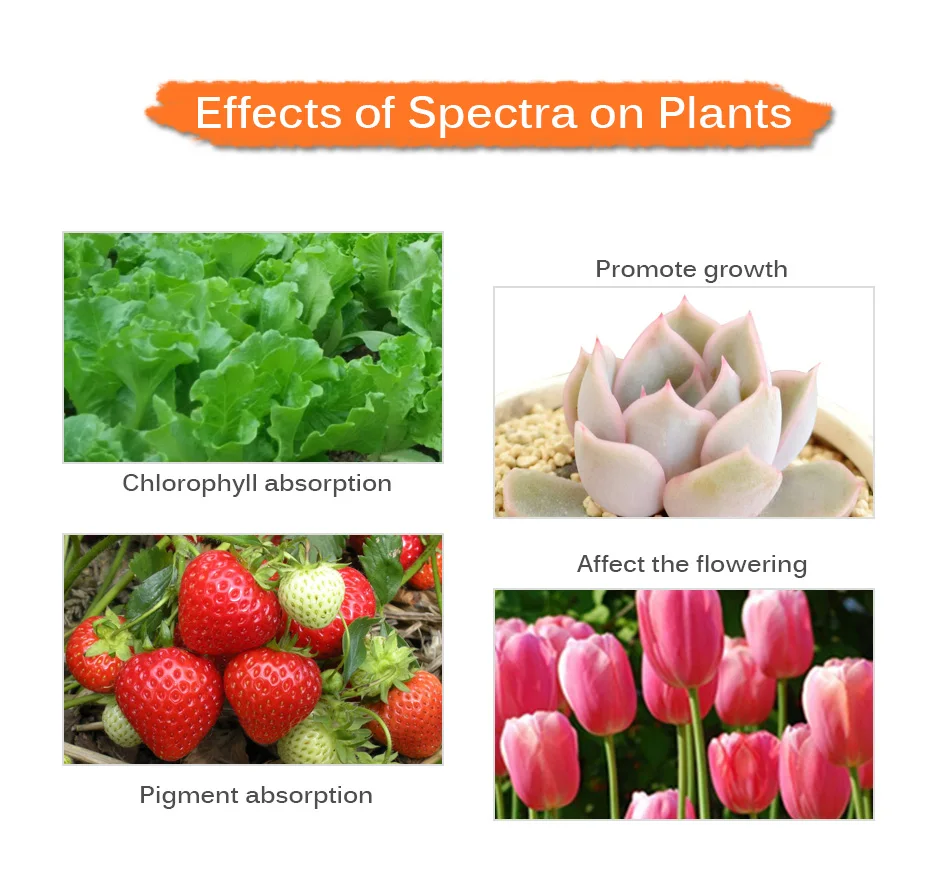 Effects of Spectra on Plants

Chlorophyll absorption

Pigment absorption

Promote growth

Affect the flowering